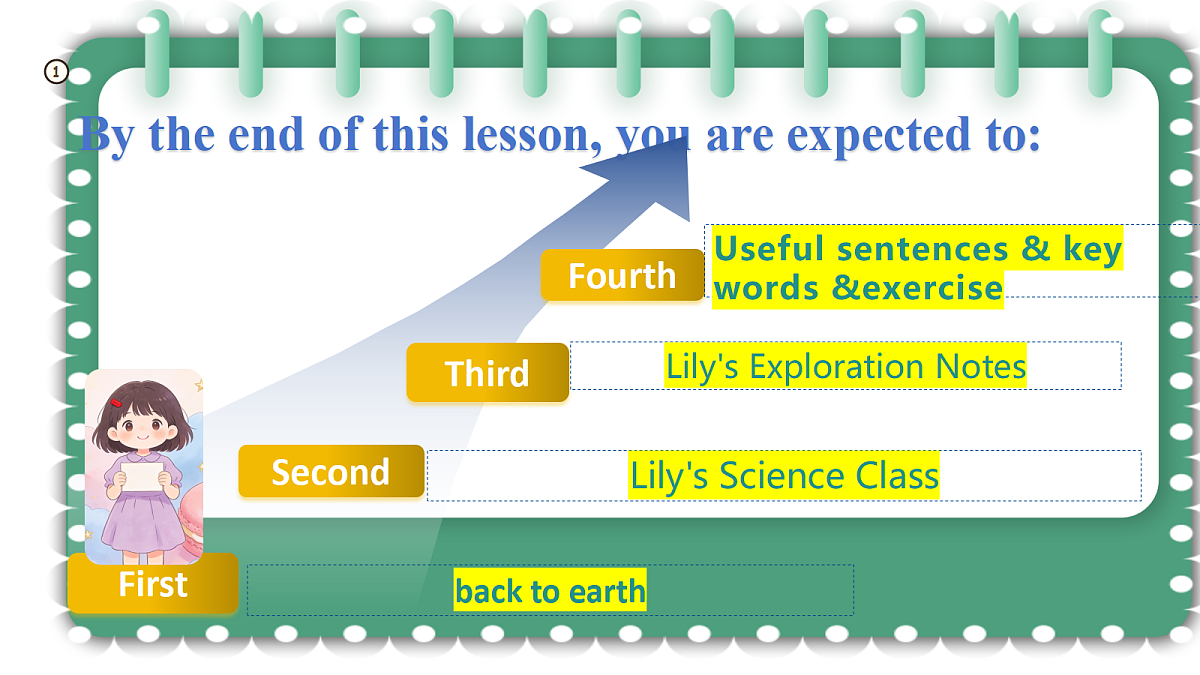 ①

By the end of this lesson, you are expected to:

Fourth

Useful sentences & key words &exercise

Third

Lily's Exploration Notes

Second

Lily's Science Class

First

back to earth